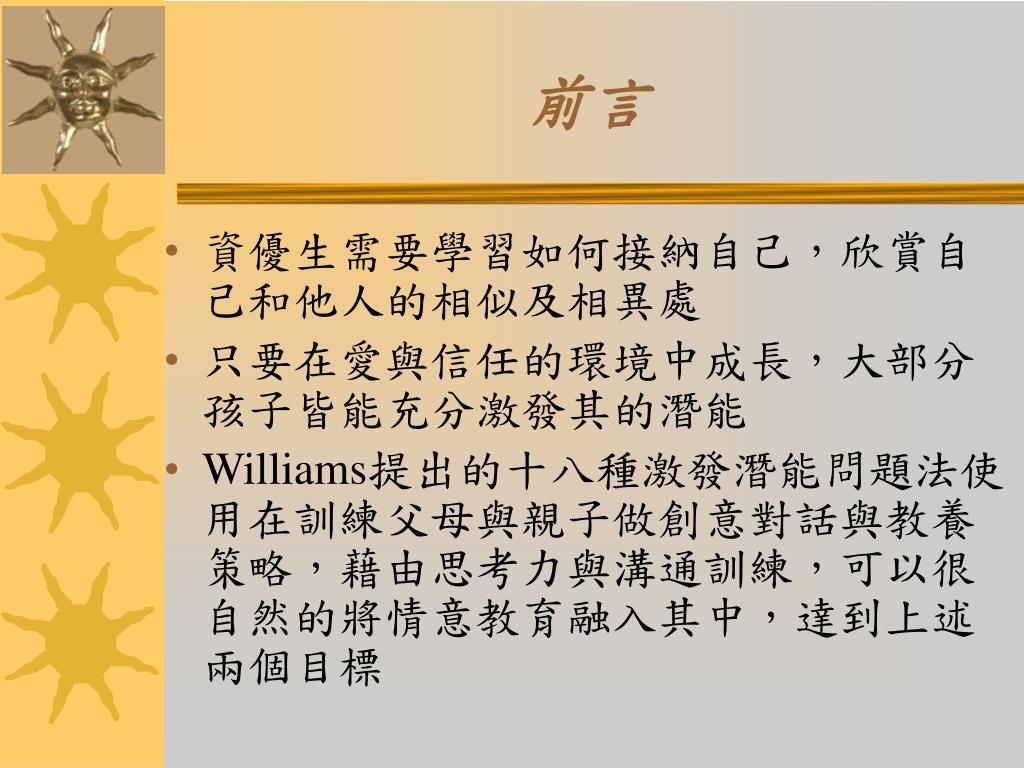 前言

• 資優生需要學習如何接納自己，欣賞自己和他人的相似及相異處
• 只要在愛與信任的環境中成長，大部分孩子皆能充分激發其的潛能
• Williams提出的十八種激發潛能問題法使用在訓練父母與親子做創意對話與教養策略，藉由思考力與溝通訓練，可以很自然的將情意教育融入其中，達到上述兩個目標